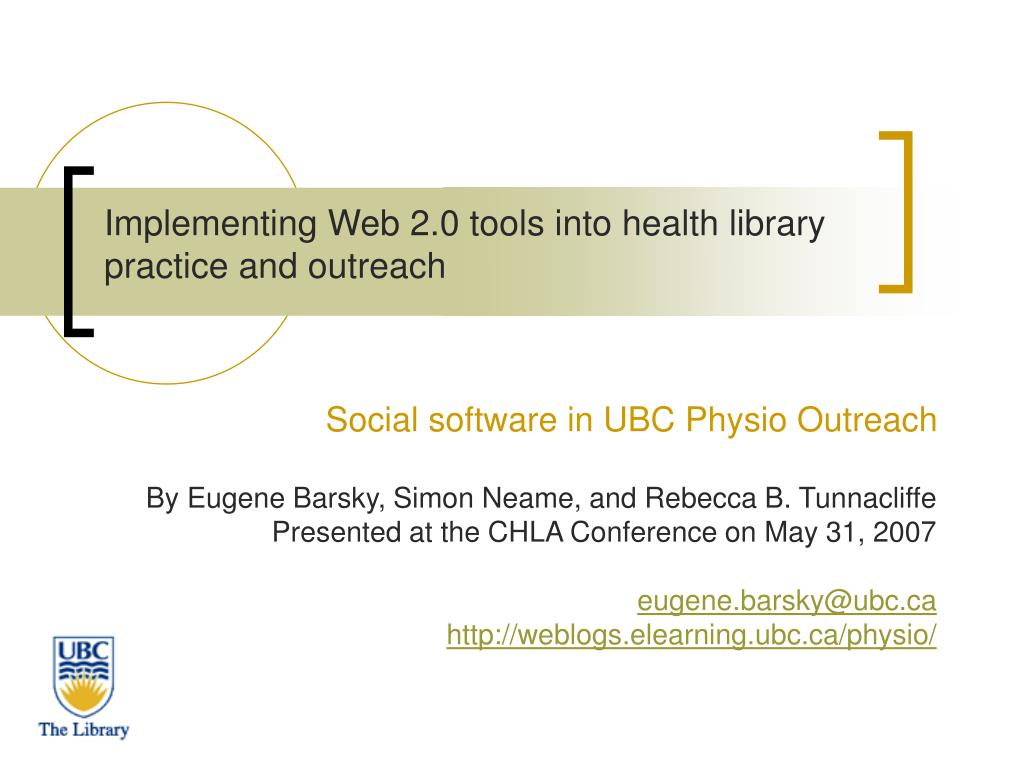 Implementing Web 2.0 tools into health library practice and outreach

Social software in UBC Physio Outreach

By Eugene Barsky, Simon Neame, and Rebecca B. Tunnacliffe
Presented at the CHLA Conference on May 31, 2007

eugene.barsky@ubc.ca
http://weblogs.elearning.ubc.ca/physio/

UBC
The Library